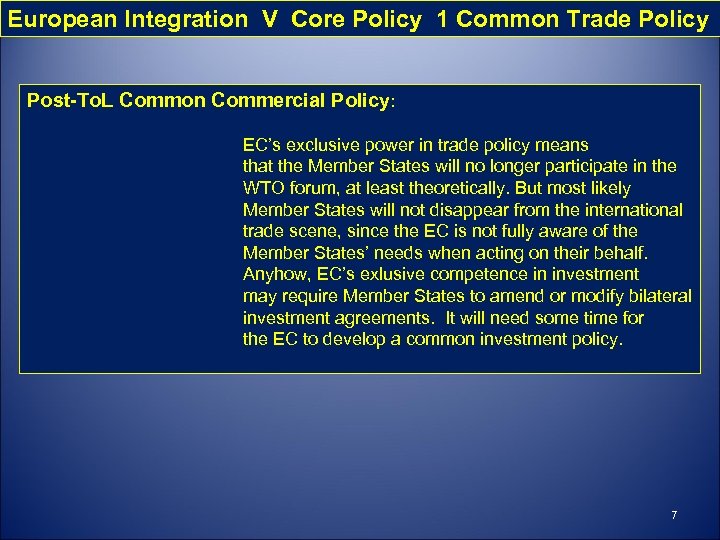 European Integration V Core Policy 1 Common Trade Policy

Post-ToL Common Commercial Policy:

EC's exclusive power in trade policy means that the Member States will no longer participate in the WTO forum, at least theoretically. But most likely Member States will not disappear from the international trade scene, since the EC is not fully aware of the Member States' needs when acting on their behalf. Anyhow, EC's exlusive competence in investment may require Member States to amend or modify bilateral investment agreements. It will need some time for the EC to develop a common investment policy.

7